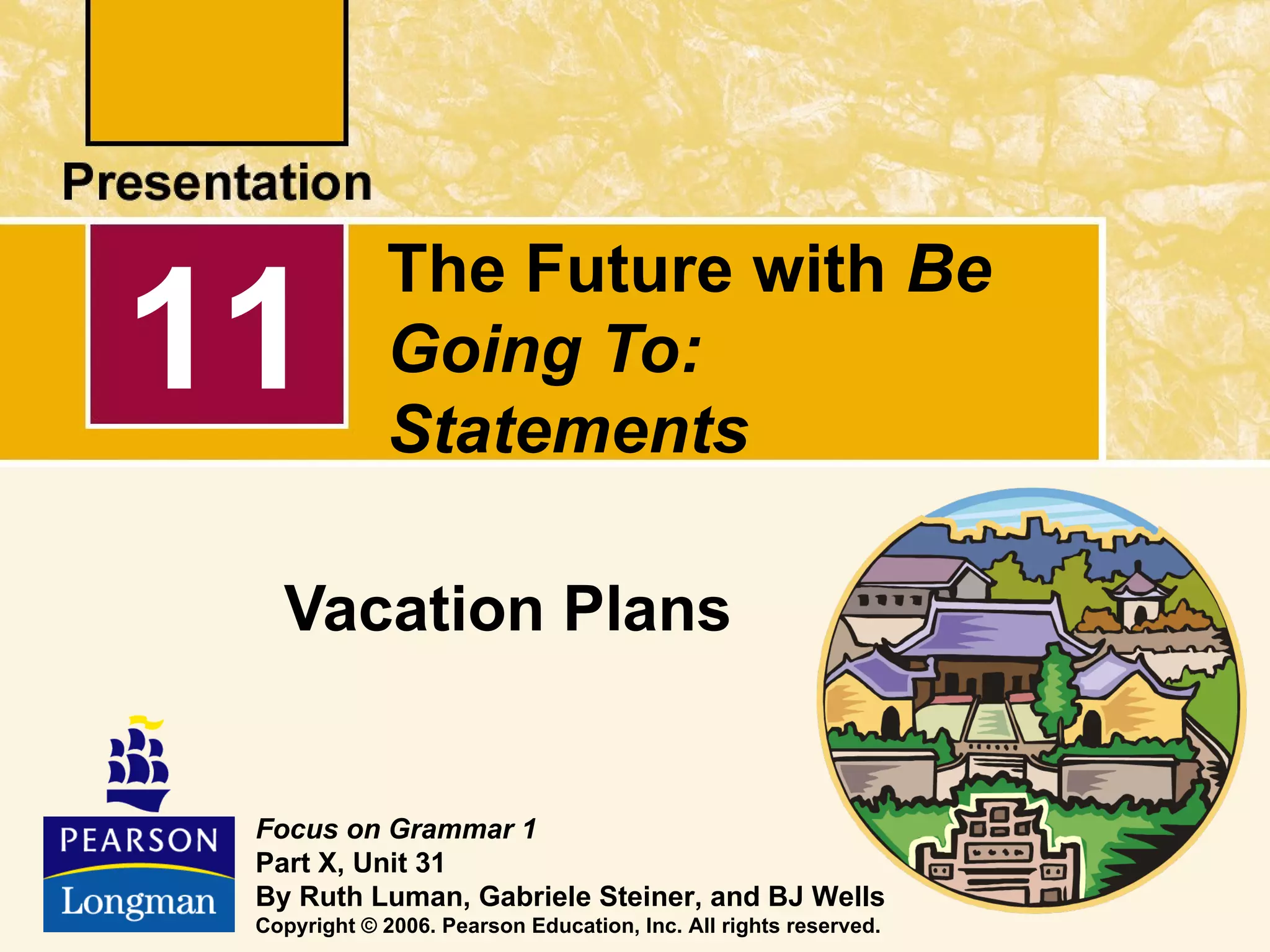 Presentation

11

The Future with Be Going To: Statements

Vacation Plans

PEARSON
Longman

Focus on Grammar 1
Part X, Unit 31
By Ruth Luman, Gabriele Steiner, and BJ Wells
Copyright © 2006. Pearson Education, Inc. All rights reserved.